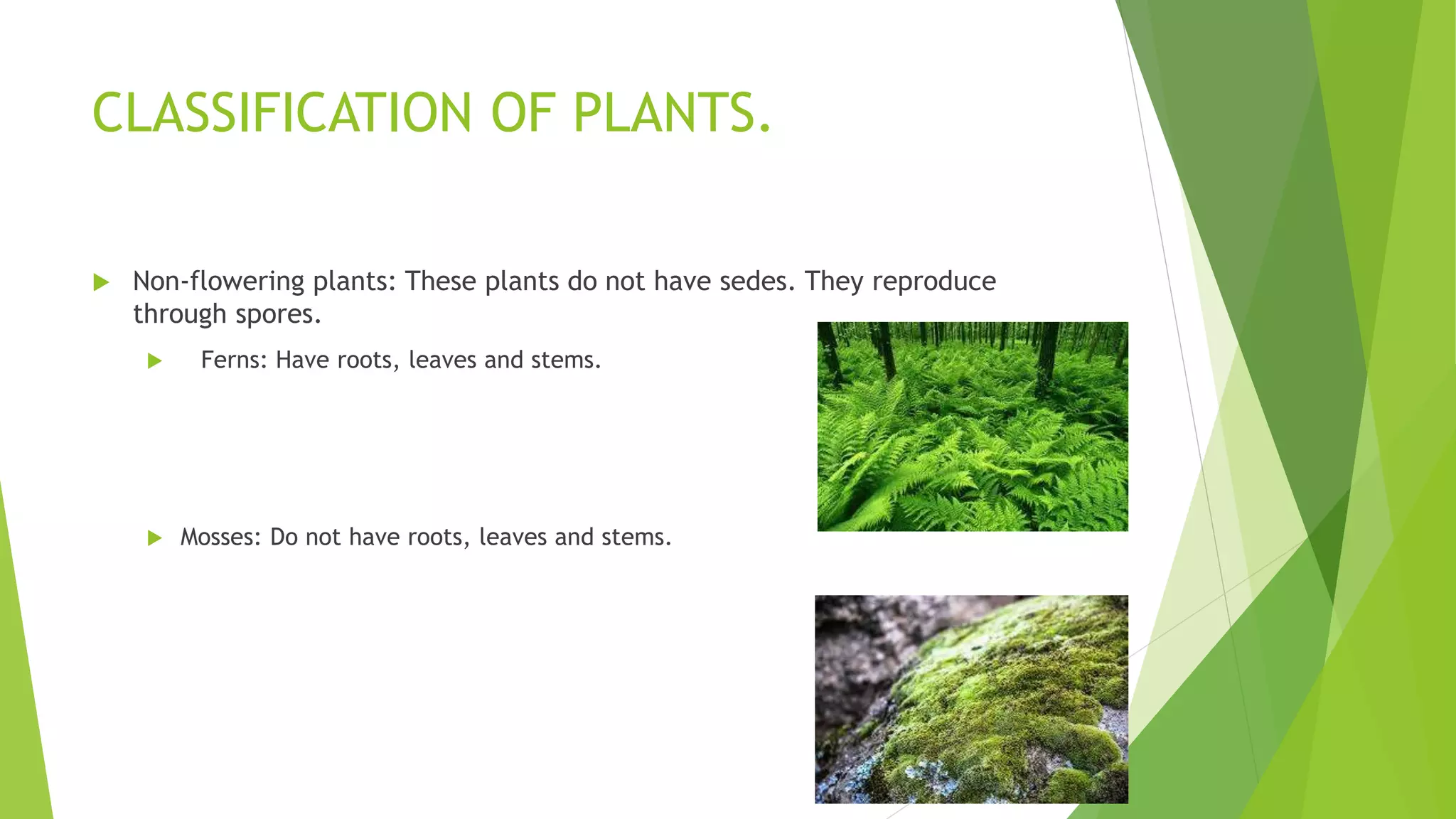 CLASSIFICATION OF PLANTS.

Non-flowering plants: These plants do not have sedes. They reproduce through spores.

Ferns: Have roots, leaves and stems.

Mosses: Do not have roots, leaves and stems.